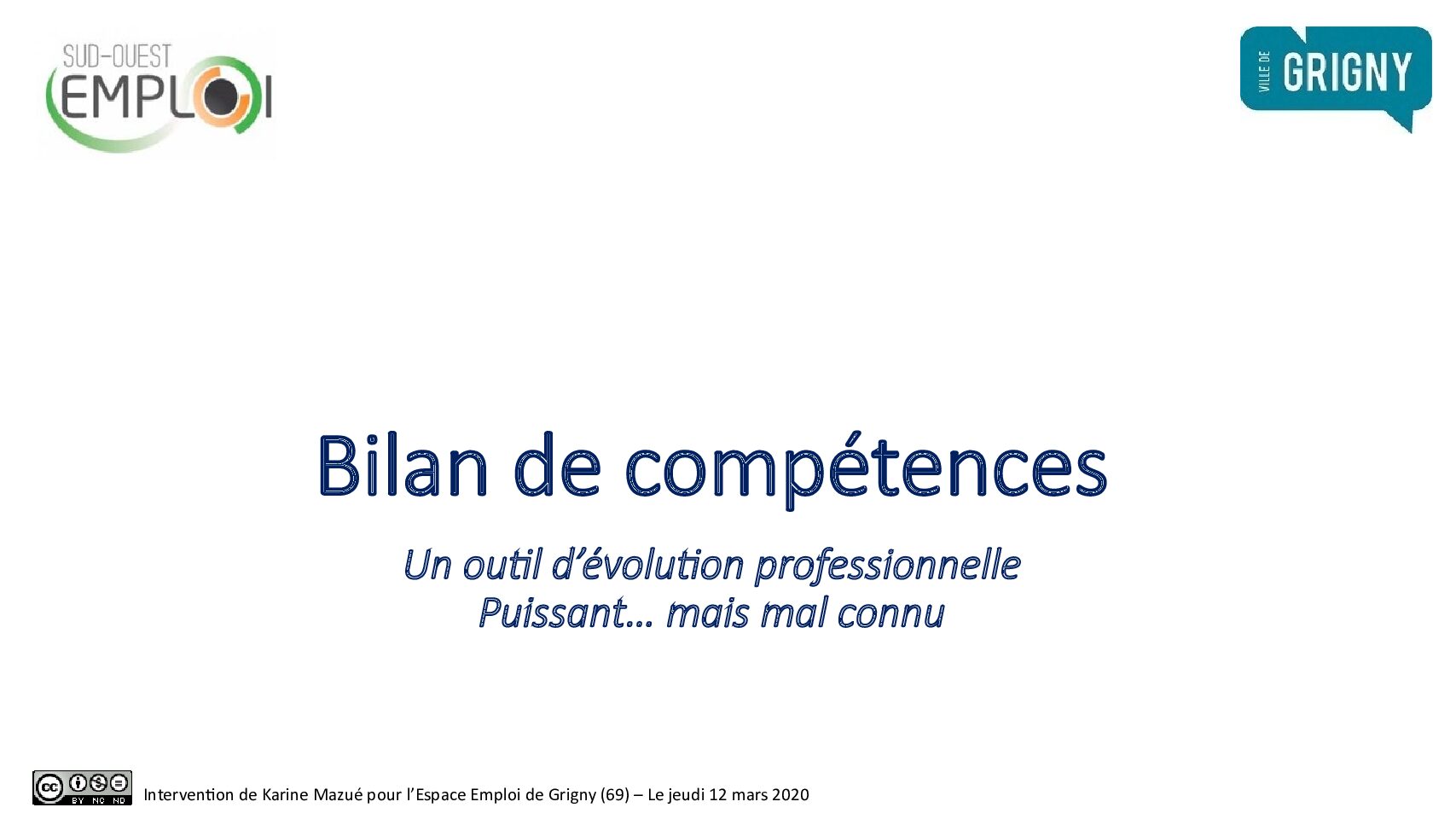 SUD-OUEST
EMPLOI

VILLE DE
GRIGNY

Bilan de compétences

Un outil d'évolution professionnelle
Puissant… mais mal connu

cc BY NC ND

Intervention de Karine Mazué pour l'Espace Emploi de Grigny (69) – Le jeudi 12 mars 2020